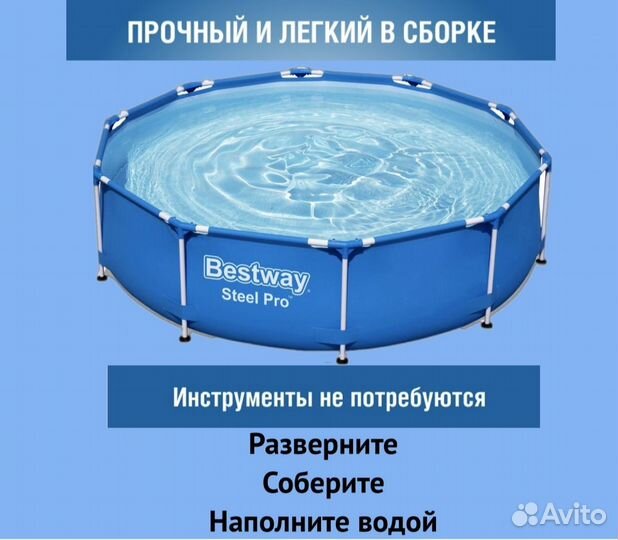 ПРОЧНЫЙ И ЛЕГКИЙ В СБОРКЕ

Bestway
Steel Pro

Инструменты не потребуются

Разверните
Соберите
Наполните водой

Avito